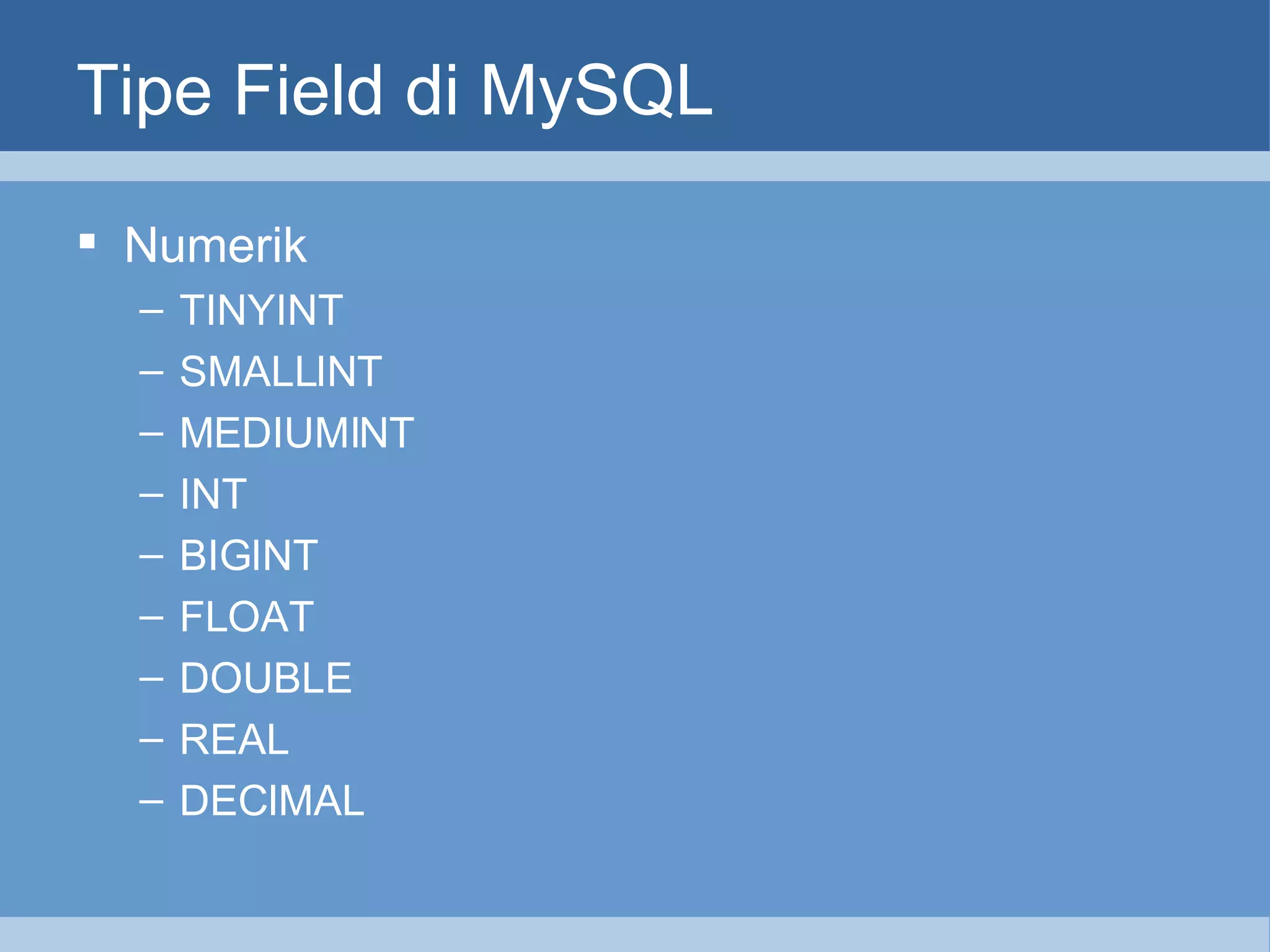 Tipe Field di MySQL

▪ Numerik
– TINYINT
– SMALLINT
– MEDIUMINT
– INT
– BIGINT
– FLOAT
– DOUBLE
– REAL
– DECIMAL